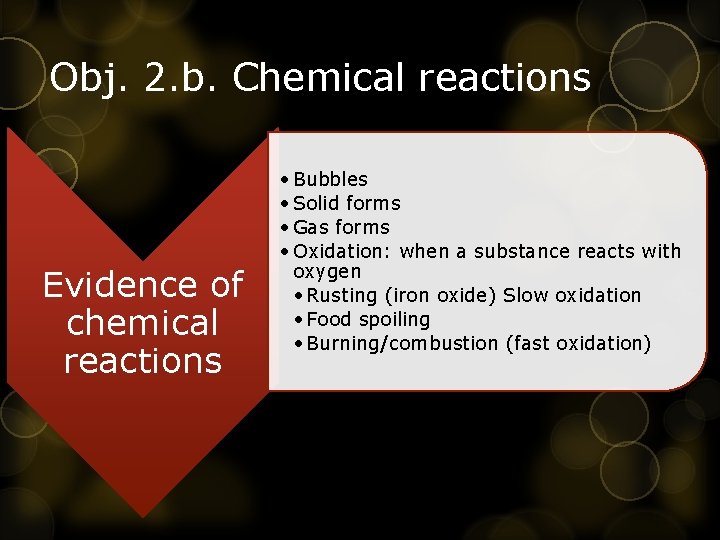 Obj. 2.b. Chemical reactions

Evidence of chemical reactions

• Bubbles
• Solid forms
• Gas forms
• Oxidation: when a substance reacts with oxygen
  • Rusting (iron oxide) Slow oxidation
  • Food spoiling
  • Burning/combustion (fast oxidation)